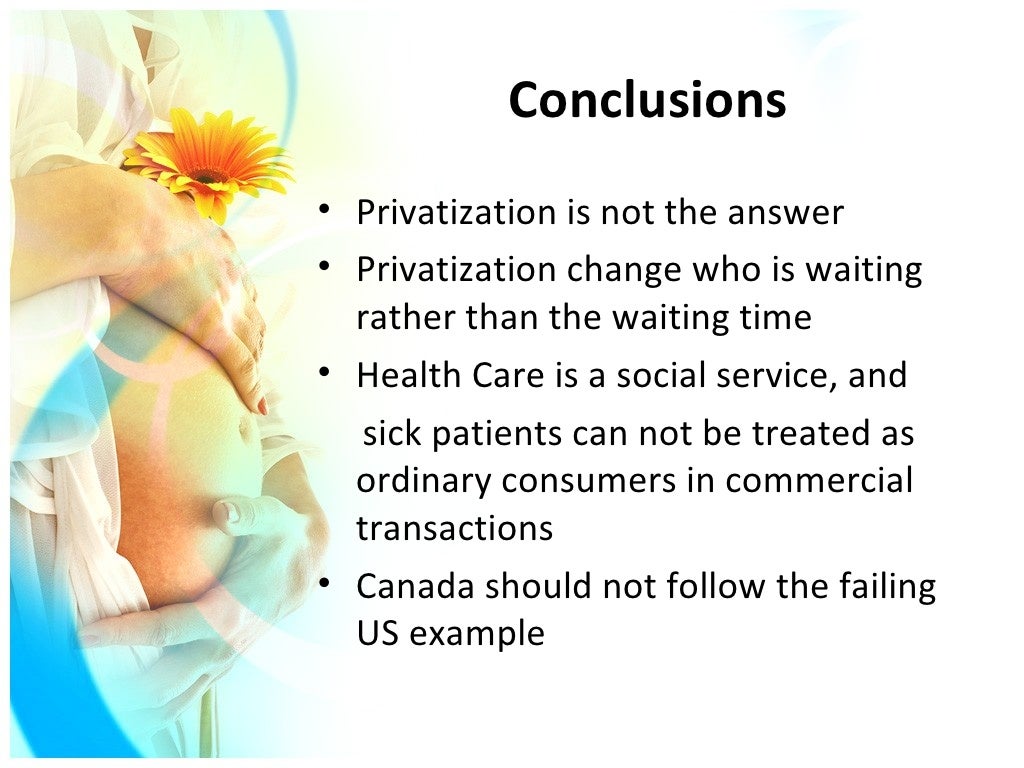 Conclusions

• Privatization is not the answer
• Privatization change who is waiting rather than the waiting time
• Health Care is a social service, and

sick patients can not be treated as ordinary consumers in commercial transactions
• Canada should not follow the failing US example